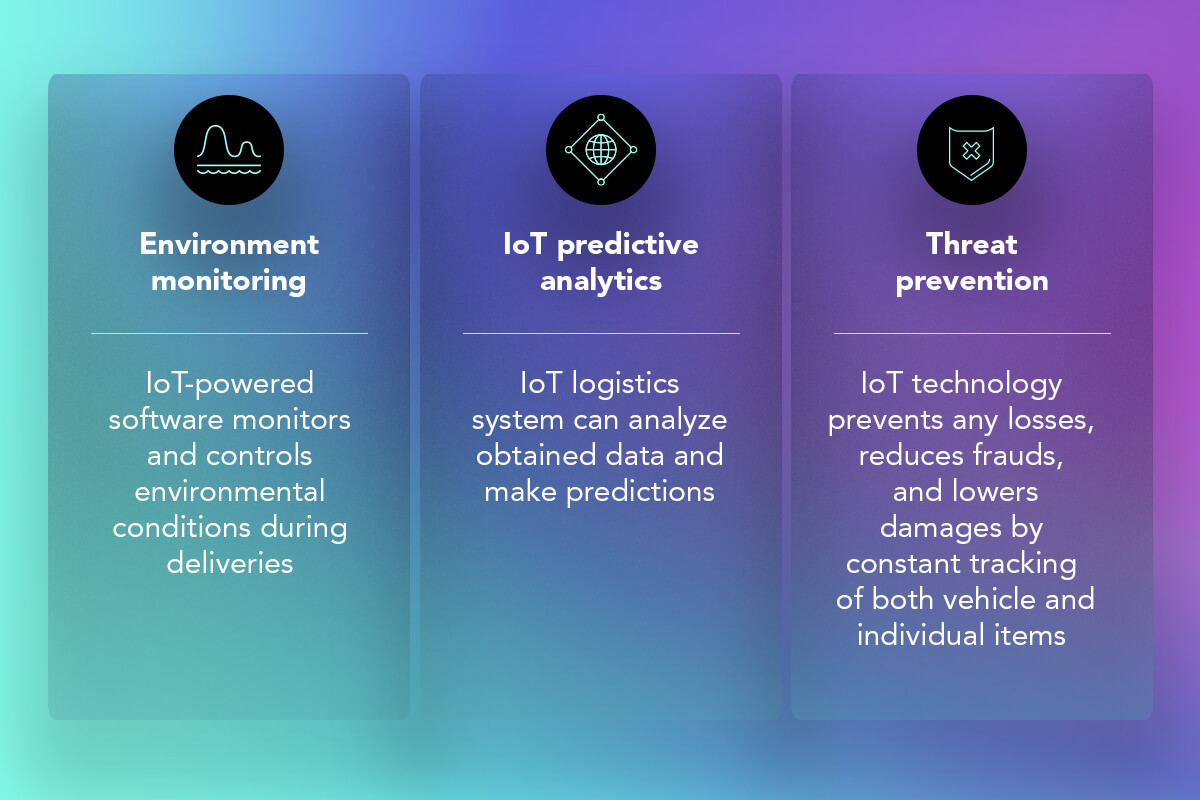 Environment monitoring

IoT-powered software monitors and controls environmental conditions during deliveries

IoT predictive analytics

IoT logistics system can analyze obtained data and make predictions

Threat prevention

IoT technology prevents any losses, reduces frauds, and lowers damages by constant tracking of both vehicle and individual items